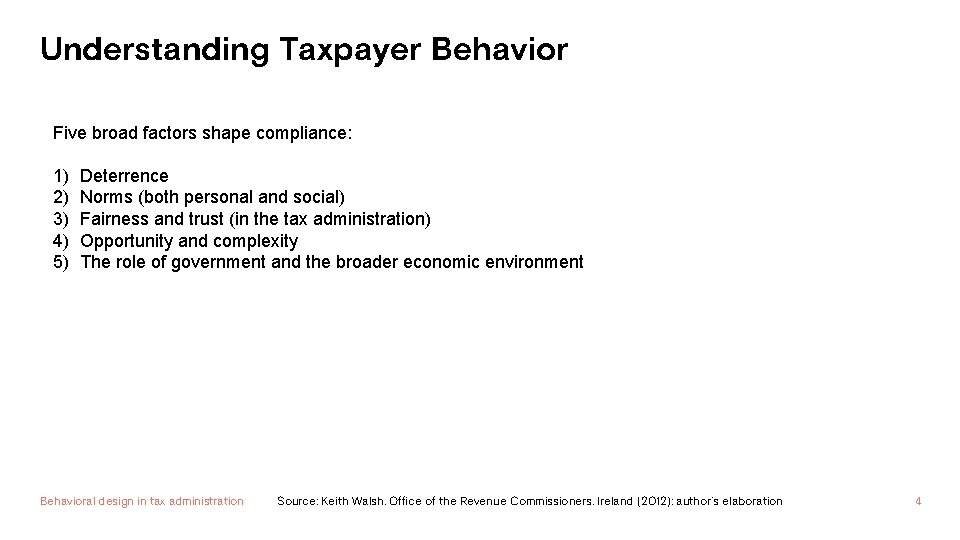 Understanding Taxpayer Behavior

Five broad factors shape compliance:

1) Deterrence
2) Norms (both personal and social)
3) Fairness and trust (in the tax administration)
4) Opportunity and complexity
5) The role of government and the broader economic environment

Behavioral design in tax administration

Source: Keith Walsh. Office of the Revenue Commissioners. Ireland (2012): author's elaboration

4